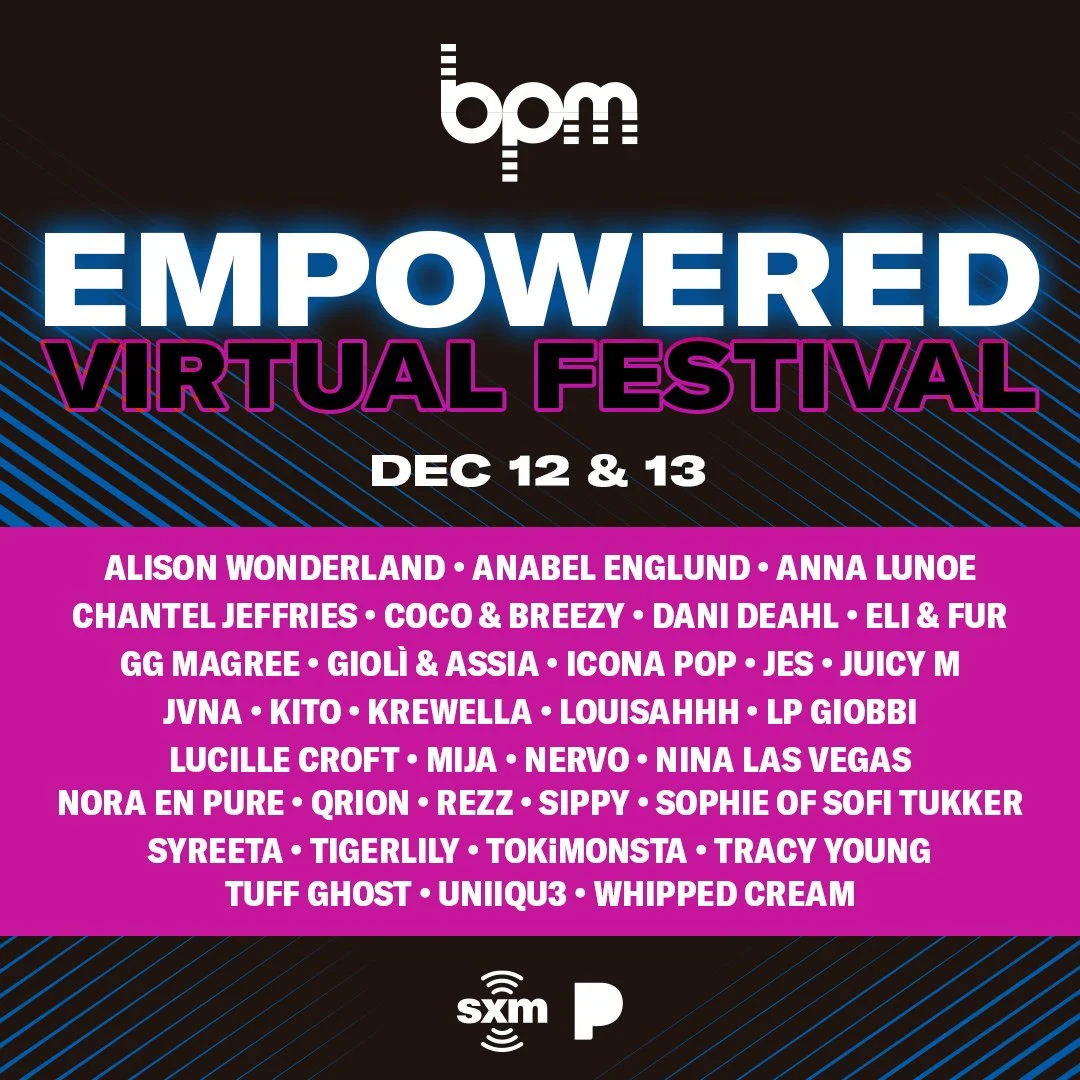 bpm

EMPOWERED
VIRTUAL FESTIVAL

DEC 12 & 13

ALISON WONDERLAND • ANABEL ENGLUND • ANNA LUNOE
CHANTEL JEFFRIES • COCO & BREEZY • DANI DEAHL • ELI & FUR
GG MAGREE • GIOLÌ & ASSIA • ICONA POP • JES • JUICY M
JVNA • KITO • KREWELLA • LOUISAHHH • LP GIOBBI
LUCILLE CROFT • MIJA • NERVO • NINA LAS VEGAS
NORA EN PURE • QRION • REZZ • SIPPY • SOPHIE OF SOFI TUKKER
SYREETA • TIGERLILY • TOKiMONSTA • TRACY YOUNG
TUFF GHOST • UNIIQU3 • WHIPPED CREAM

sxm P